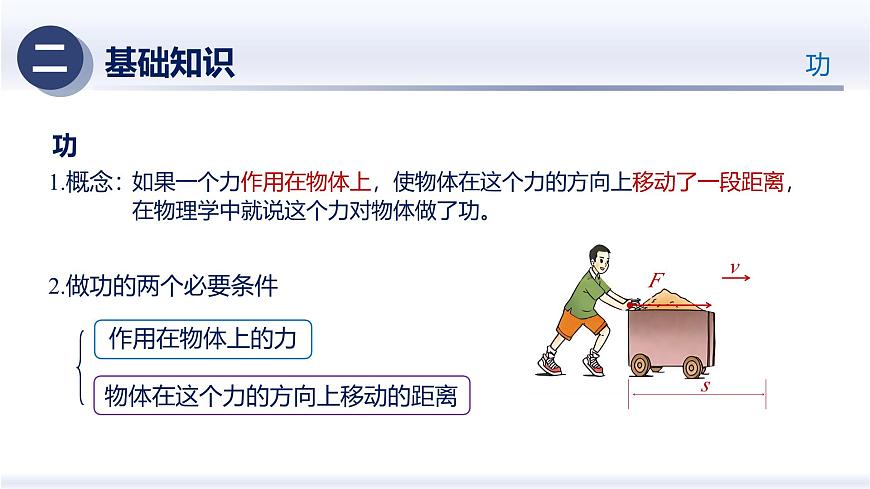 二 基础知识

功

功

1.概念：如果一个力作用在物体上，使物体在这个力的方向上移动了一段距离，在物理学中就说这个力对物体做了功。

2.做功的两个必要条件

作用在物体上的力

物体在这个力的方向上移动的距离

$F$

$v$

$s$